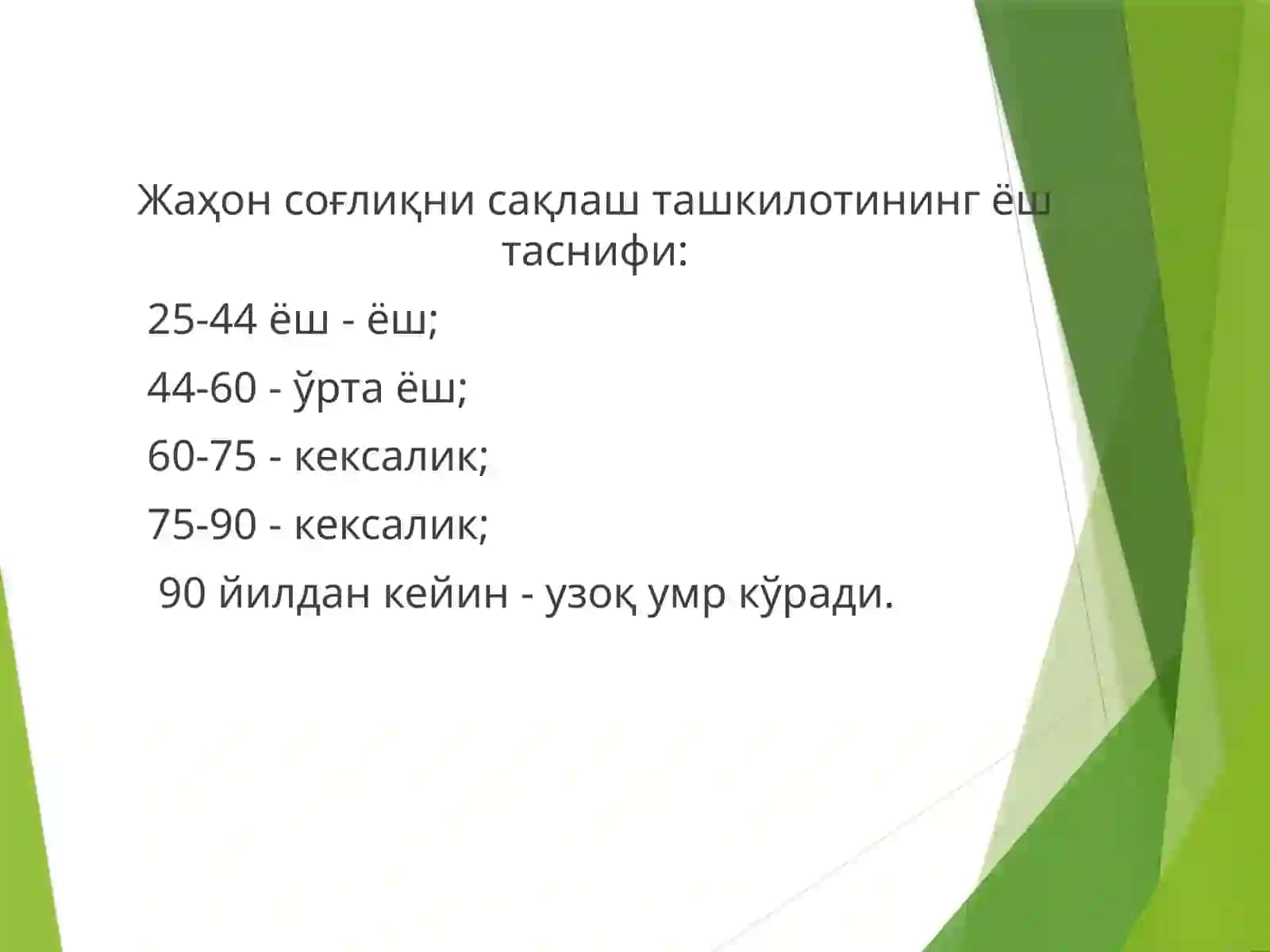 Жаҳон соғлиқни сақлаш ташкилотининг ёш таснифи:

25-44 ёш - ёш;

44-60 - ўрта ёш;

60-75 - кексалик;

75-90 - кексалик;

90 йилдан кейин - узоқ умр кўради.